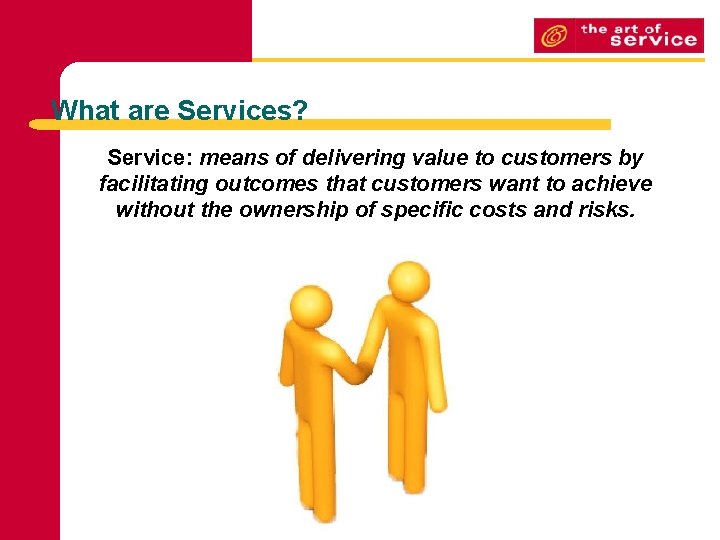 the art of service

What are Services?

Service: means of delivering value to customers by facilitating outcomes that customers want to achieve without the ownership of specific costs and risks.